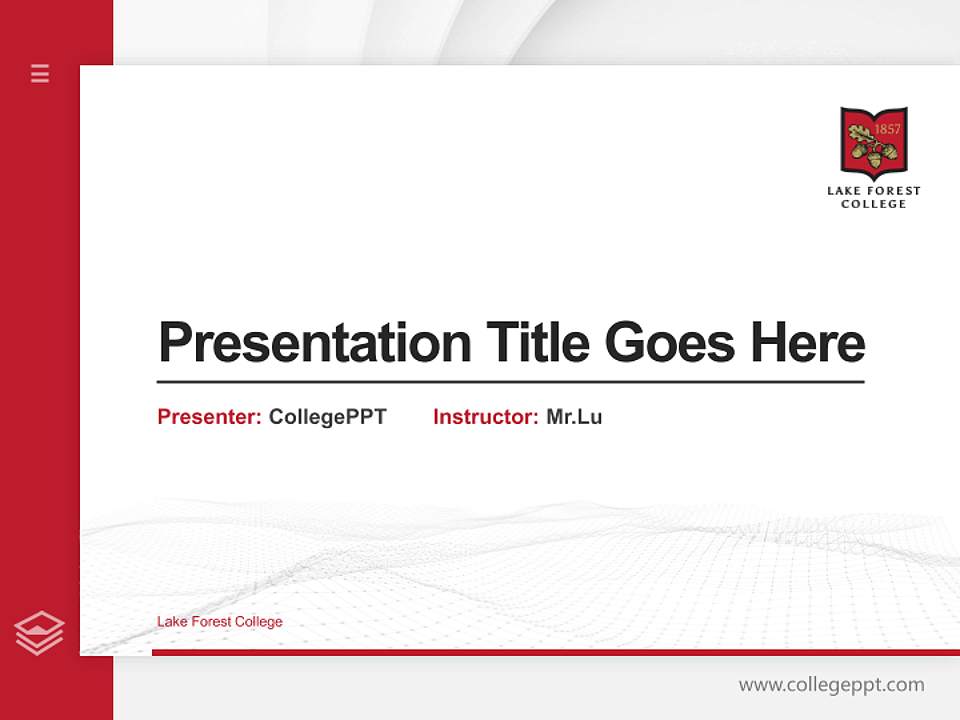 1857

LAKE FOREST COLLEGE

Presentation Title Goes Here

Presenter: CollegePPT Instructor: Mr.Lu

Lake Forest College

www.collegeppt.com